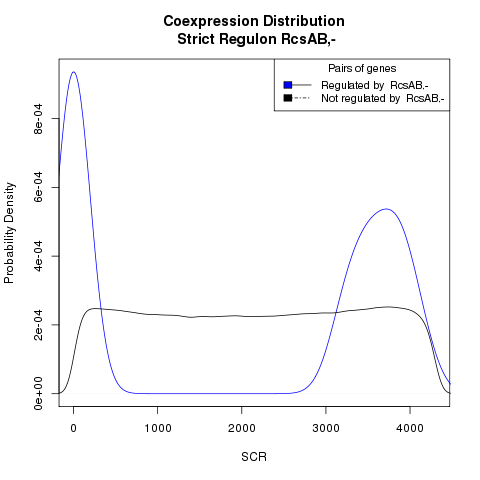 Coexpression Distribution
Strict Regulon RcsAB,-

Pairs of genes
Regulated by RcsAB.-
Not regulated by RcsAB.-

Probability Density

8e-04
6e-04
4e-04
2e-04
0e+00

0
1000
2000
3000
4000

SCR